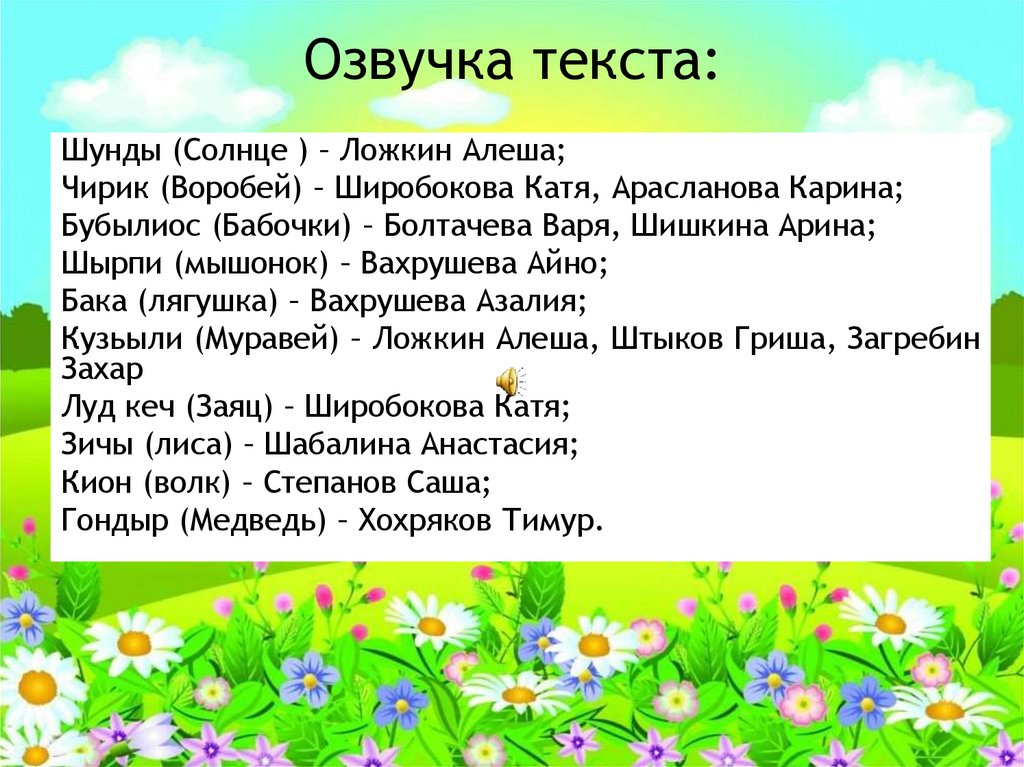 Озвучка текста:

Шунды (Солнце ) – Ложкин Алеша;
Чирик (Воробей) – Широбокова Катя, Арасланова Карина;
Бубылиос (Бабочки) – Болтачева Варя, Шишкина Арина;
Шырпи (мышонок) – Вахрушева Айно;
Бака (лягушка) – Вахрушева Азалия;
Кузьыли (Муравей) – Ложкин Алеша, Штыков Гриша, Загребин Захар
Луд кеч (Заяц) – Широбокова Катя;
Зичы (лиса) – Шабалина Анастасия;
Кион (волк) – Степанов Саша;
Гондыр (Медведь) – Хохряков Тимур.